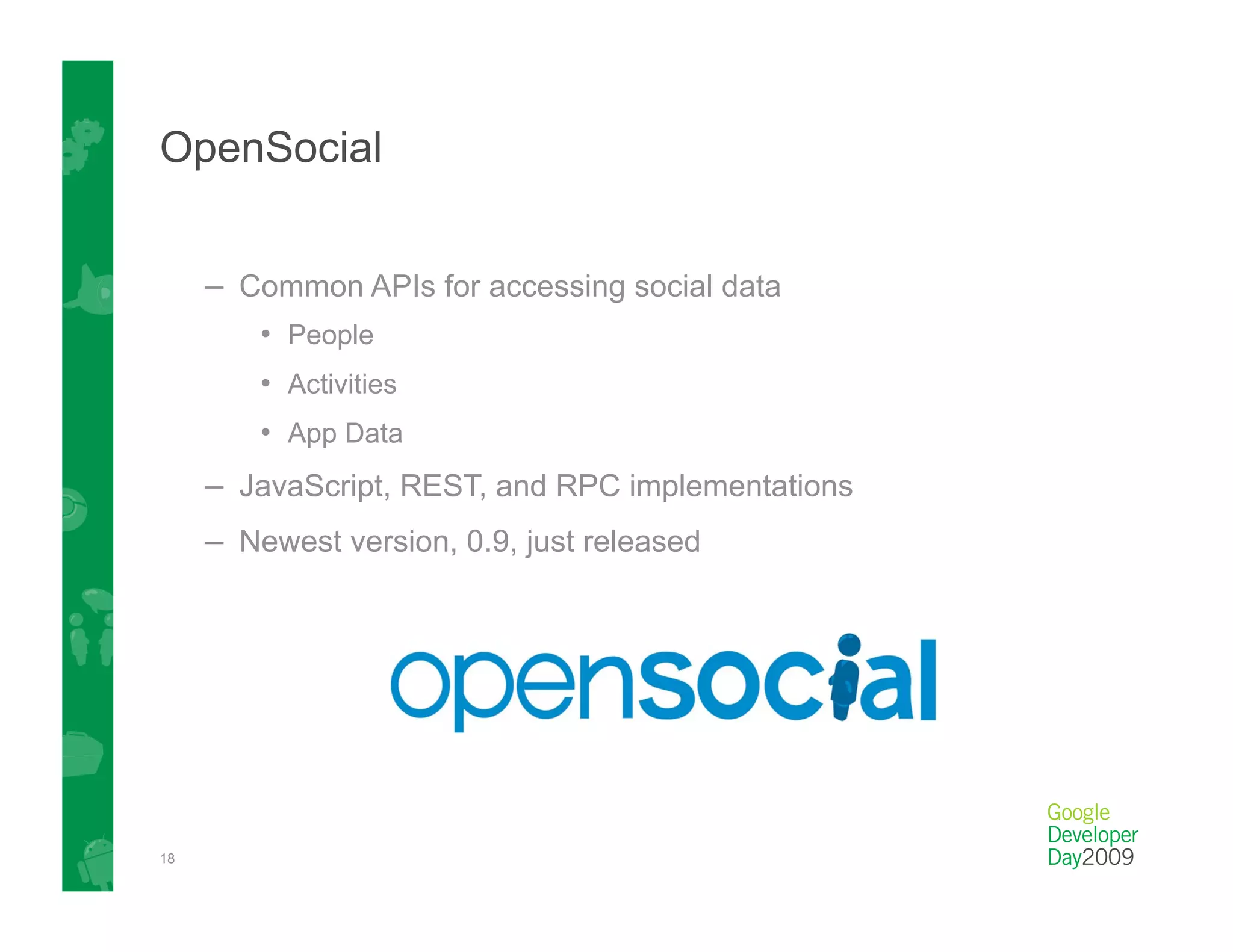 OpenSocial

– Common APIs for accessing social data
  • People
  • Activities
  • App Data
– JavaScript, REST, and RPC implementations
– Newest version, 0.9, just released

opensocial

18

Google Developer Day2009